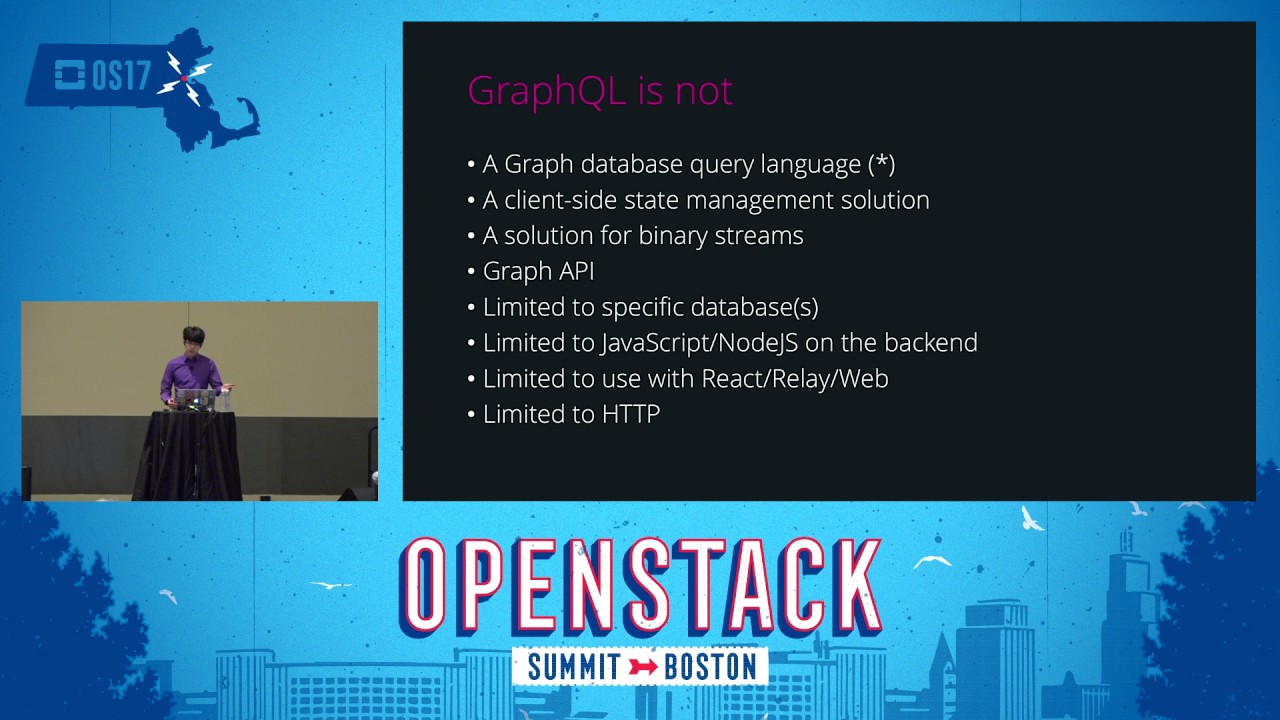 OS17

GraphQL is not

• A Graph database query language (*)
• A client-side state management solution
• A solution for binary streams
• Graph API
• Limited to specific database(s)
• Limited to JavaScript/NodeJS on the backend
• Limited to use with React/Relay/Web
• Limited to HTTP

OPENSTACK
SUMMIT BOSTON